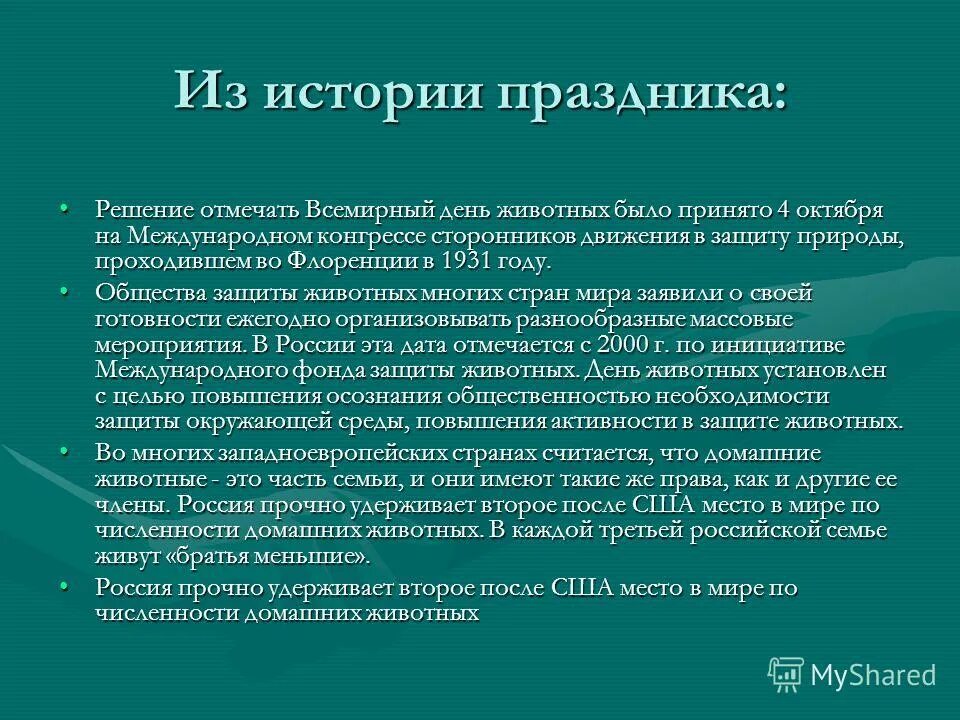 Из истории праздника:

• Решение отмечать Всемирный день животных было принято 4 октября на Международном конгрессе сторонников движения в защиту природы, проходившем во Флоренции в 1931 году.
• Общества защиты животных многих стран мира заявили о своей готовности ежегодно организовывать разнообразные массовые мероприятия. В России эта дата отмечается с 2000 г. по инициативе Международного фонда защиты животных. День животных установлен с целью повышения осознания общественностью необходимости защиты окружающей среды, повышения активности в защите животных.
• Во многих западноевропейских странах считается, что домашние животные - это часть семьи, и они имеют такие же права, как и другие ее члены. Россия прочно удерживает второе после США место в мире по численности домашних животных. В каждой третьей российской семье живут «братья меньшие».
• Россия прочно удерживает второе после США место в мире по численности домашних животных

MyShared